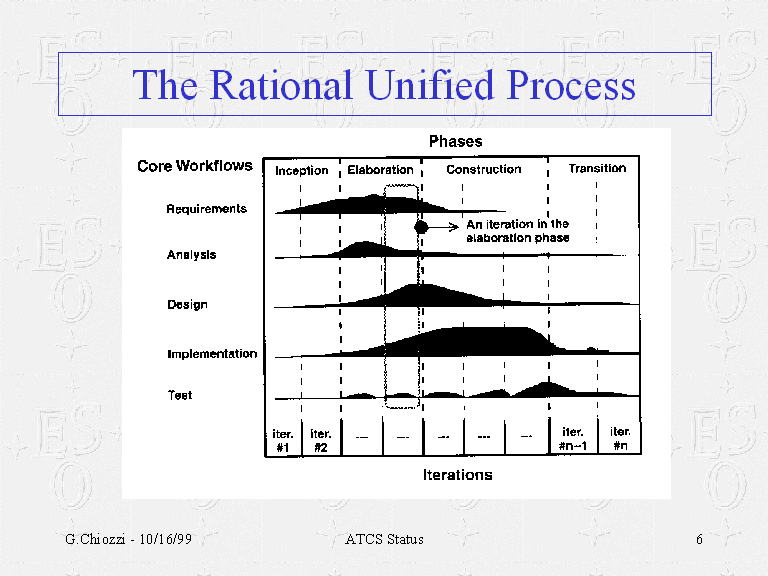 The Rational Unified Process

Phases

Core Workflows

Inception
Elaboration
Construction
Transition

Requirements

An iteration in the elaboration phase

Analysis

Design

Implementation

Test

iter. #1
iter. #2
---
---
---
---
---
iter. #n-1
iter. #n

Iterations

G.Chiozzi - 10/16/99
ATCS Status
6